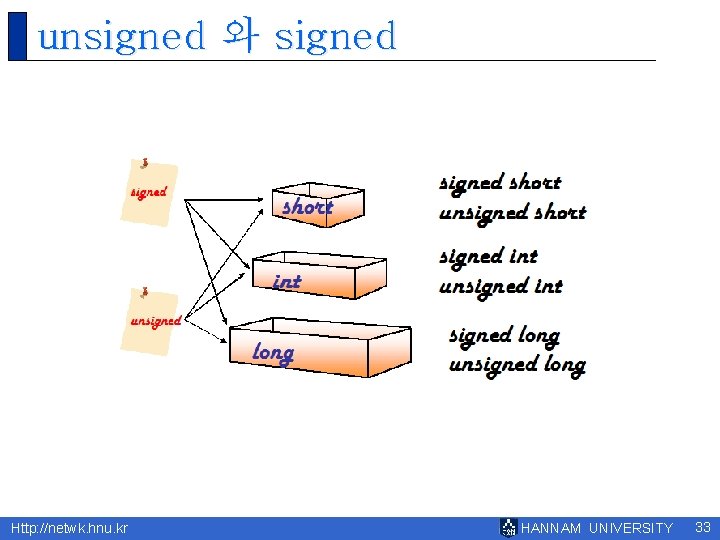 unsigned 와 signed

signed

unsigned

short

int

long

signed short
unsigned short

signed int
unsigned int

signed long
unsigned long

Http://netwk.hnu.kr

HANNAM UNIVERSITY

33